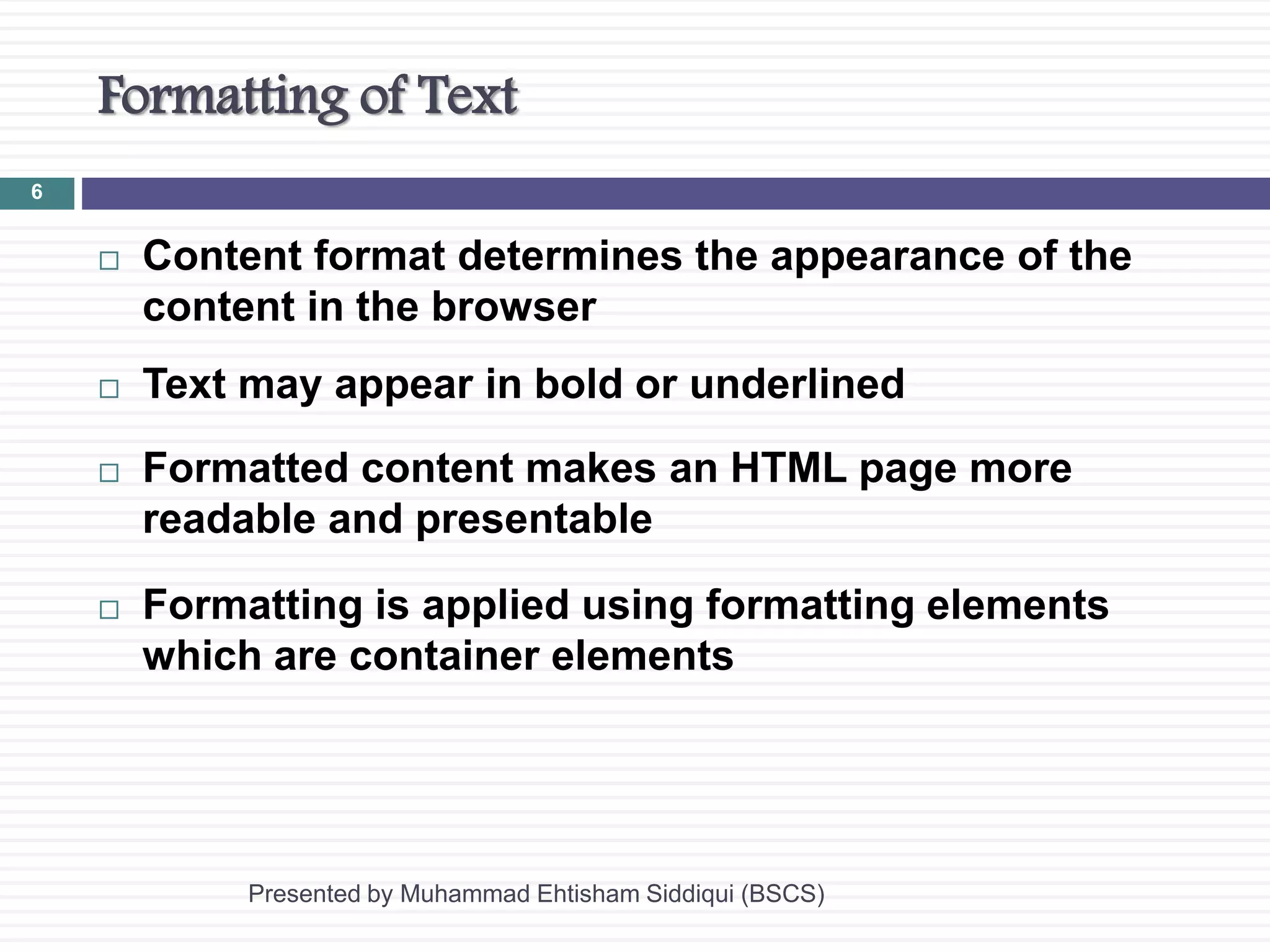 Formatting of Text

6

□ Content format determines the appearance of the content in the browser

□ Text may appear in bold or underlined

□ Formatted content makes an HTML page more readable and presentable

□ Formatting is applied using formatting elements which are container elements

Presented by Muhammad Ehtisham Siddiqui (BSCS)